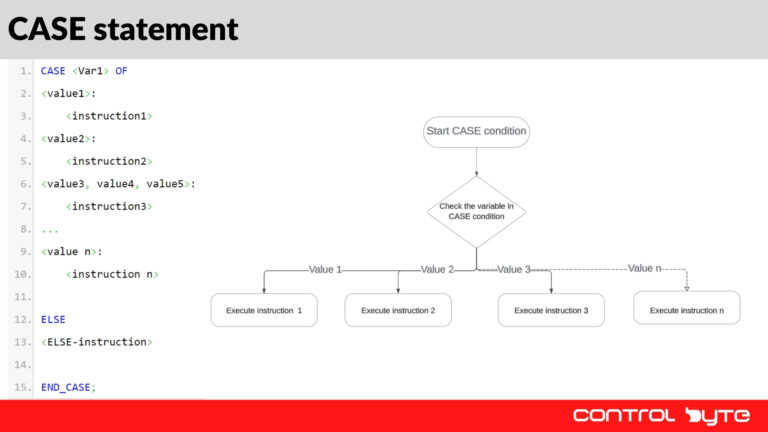 CASE statement

1. CASE <Var1> OF
2. <value1>:
3. <instruction1>
4. <value2>:
5. <instruction2>
6. <value3, value4, value5>:
7. <instruction3>
8. ...
9. <value n>:
10. <instruction n>
11.
12. ELSE
13. <ELSE-instruction>
14.
15. END_CASE;

Start CASE condition

Check the variable in CASE condition

Value 1
Value 2
Value 3
Value n

Execute instruction 1
Execute instruction 2
Execute instruction 3
Execute instruction n

CONTROL BYTE